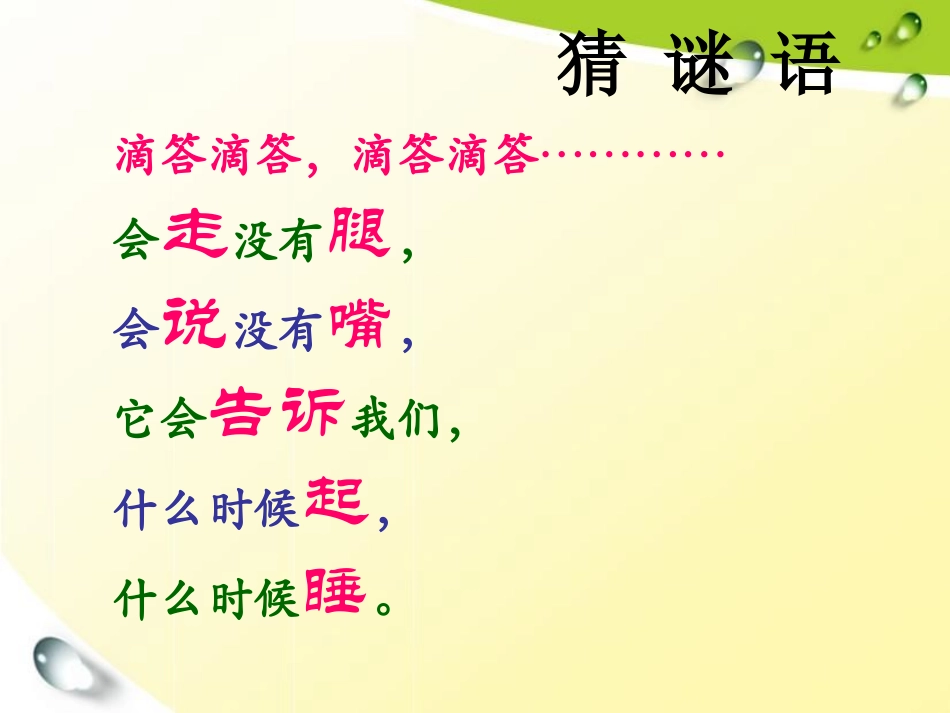 猜 谜 语

滴答滴答，滴答滴答…………

会走没有腿，

会说没有嘴，

它会告诉我们，

什么时候起，

什么时候睡。